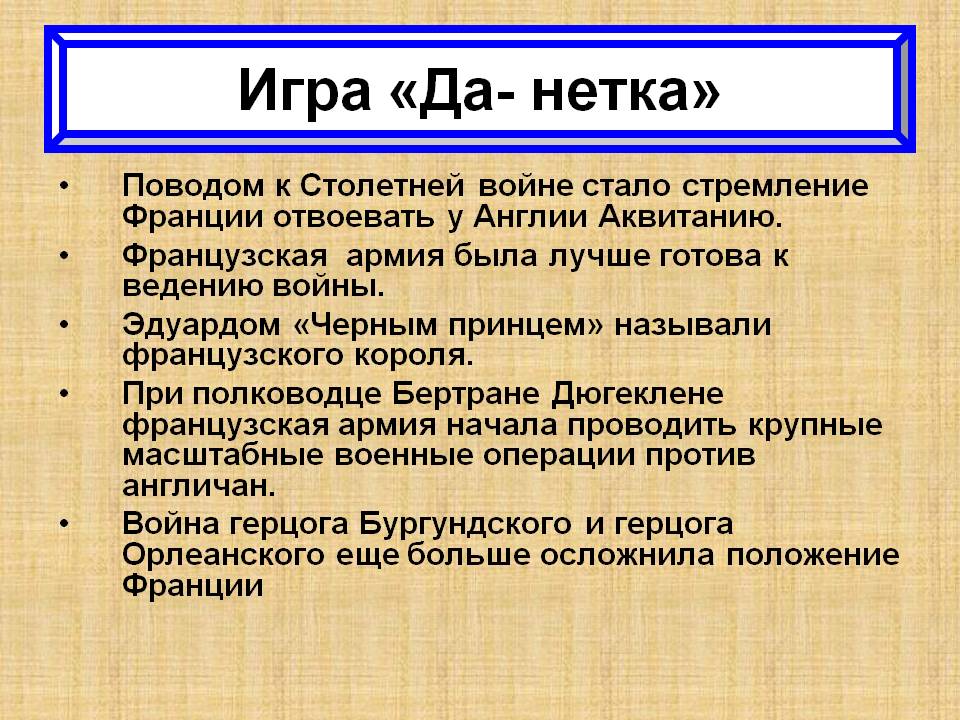 Игра «Да- нетка»

• Поводом к Столетней войне стало стремление Франции отвоевать у Англии Аквитанию.
• Французская армия была лучше готова к ведению войны.
• Эдуардом «Черным принцем» называли французского короля.
• При полководце Бертране Дюгеклене французская армия начала проводить крупные масштабные военные операции против англичан.
• Война герцога Бургундского и герцога Орлеанского еще больше осложнила положение Франции